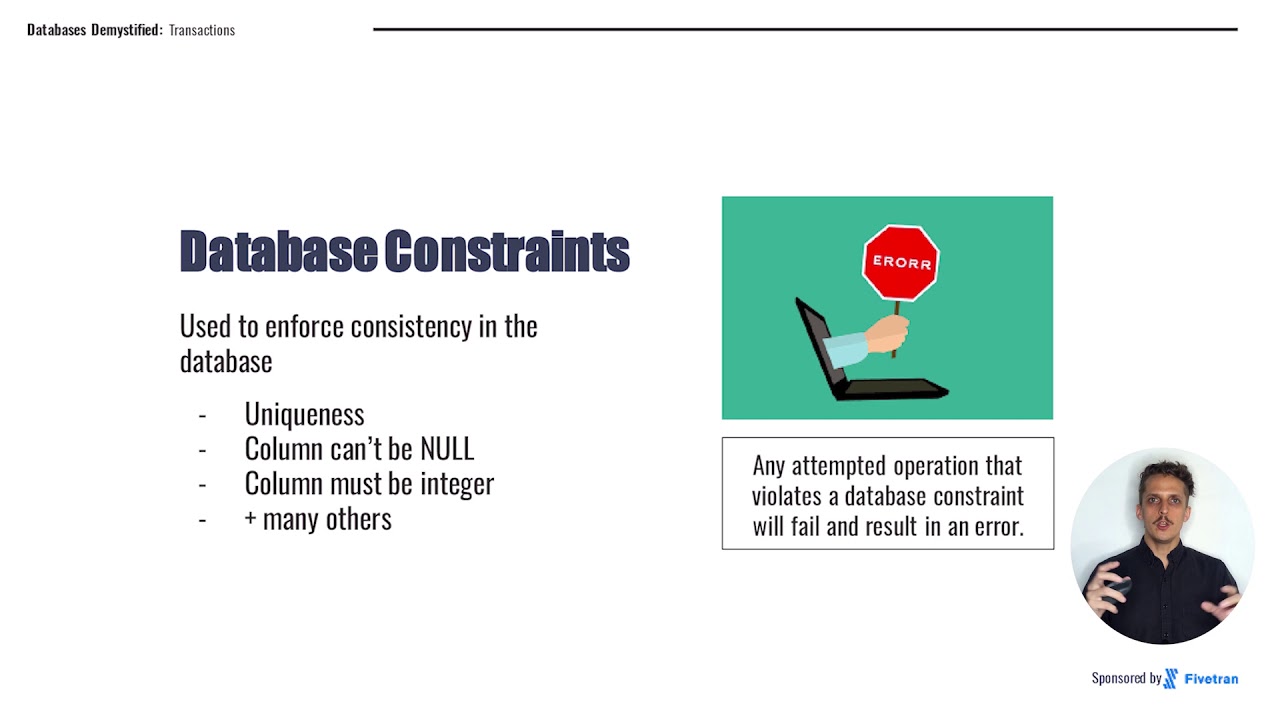 Databases Demystified: Transactions

Database Constraints

Used to enforce consistency in the database

- Uniqueness
- Column can't be NULL
- Column must be integer
- + many others

ERORR

Any attempted operation that violates a database constraint will fail and result in an error.

Sponsored by Fivetran